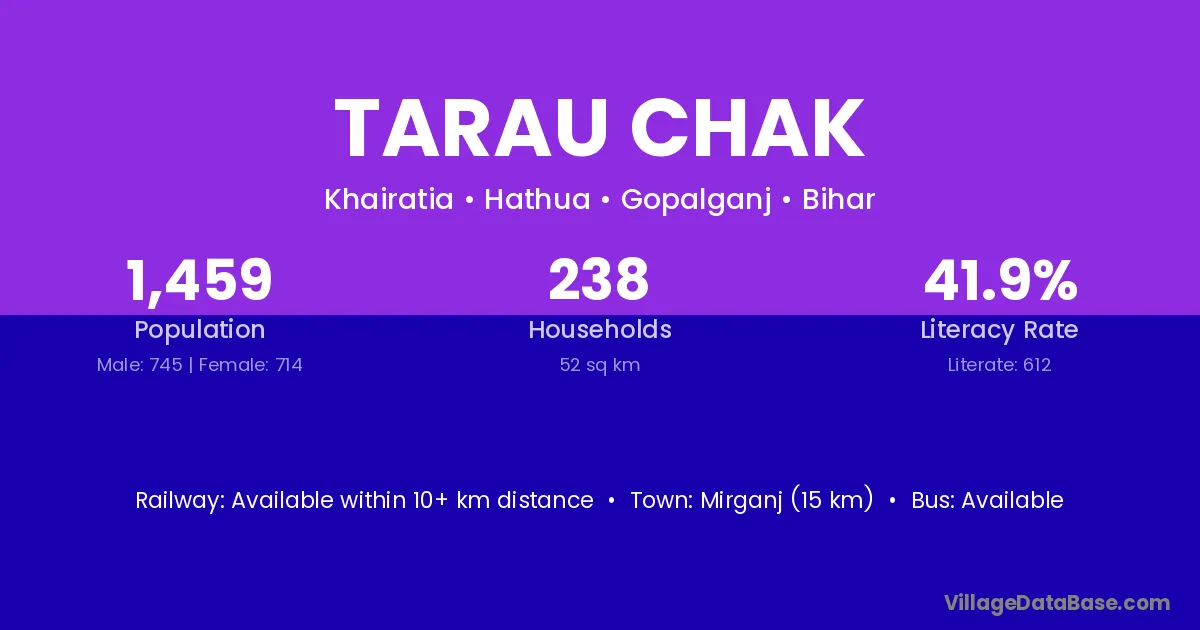 TARAU CHAK

Khairatia • Hathua • Gopalganj • Bihar

1,459
Population
Male: 745 | Female: 714

238
Households
52 sq km

41.9%
Literacy Rate
Literate: 612

Railway: Available within 10+ km distance • Town: Mirganj (15 km) • Bus: Available

VillageDataBase.com